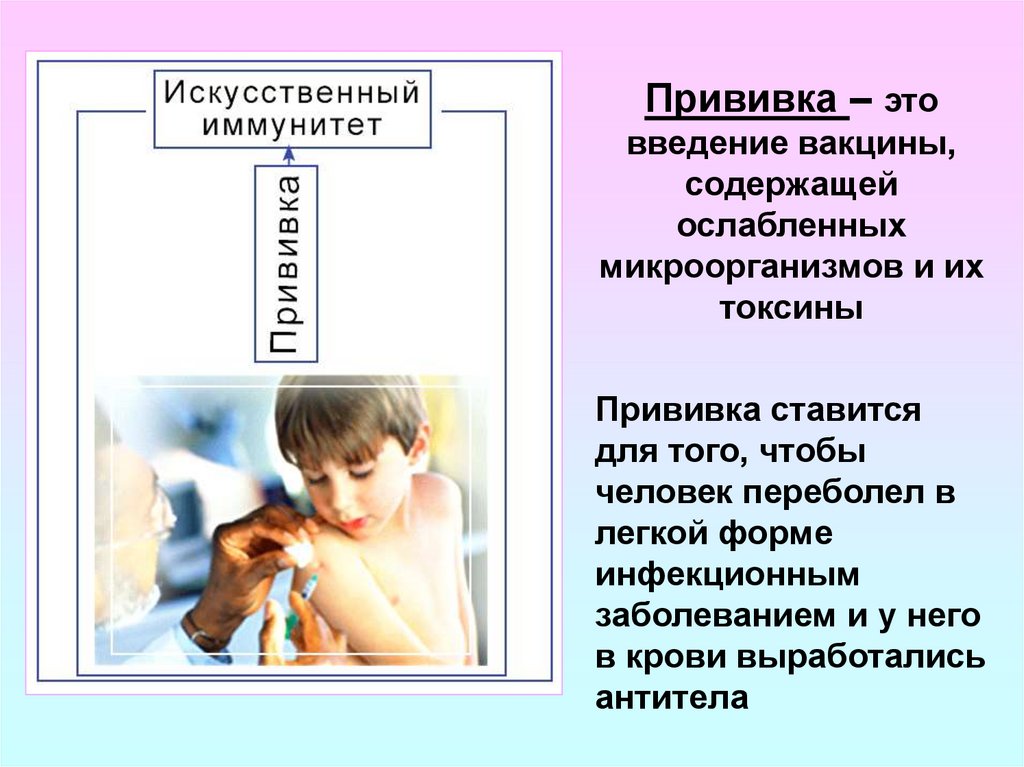 Искусственный иммунитет

Прививка

Прививка – это введение вакцины, содержащей ослабленных микроорганизмов и их токсины

Прививка ставится для того, чтобы человек переболел в легкой форме инфекционным заболеванием и у него в крови выработались антитела